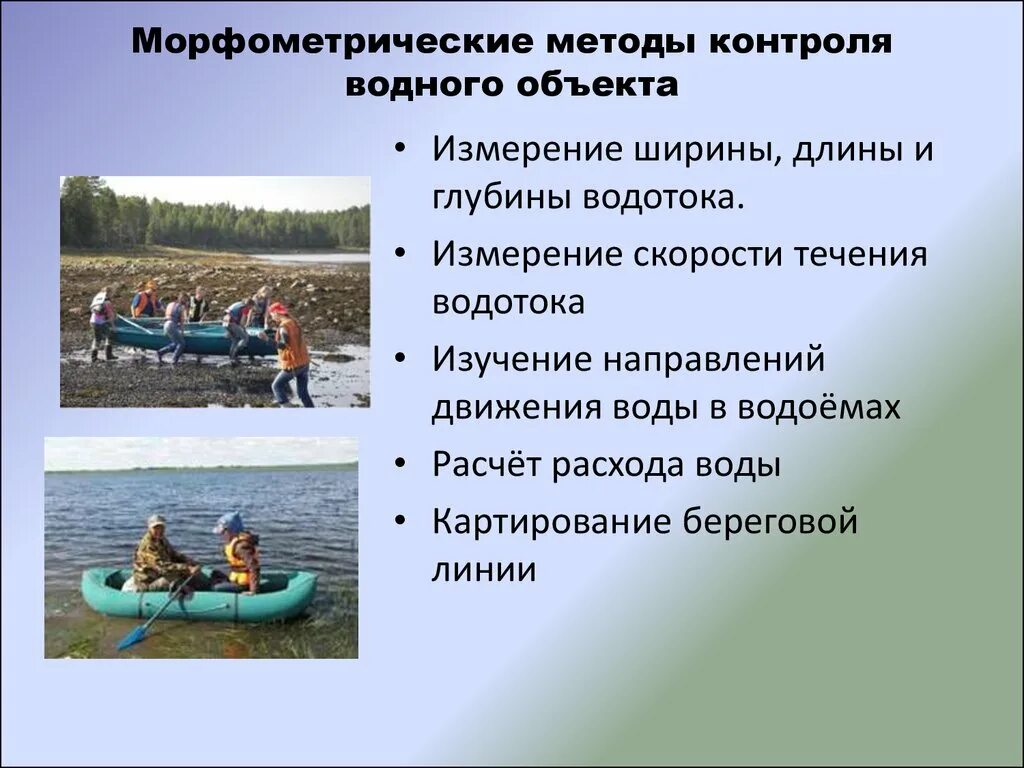 Морфометрические методы контроля водного объекта

• Измерение ширины, длины и глубины водотока.
• Измерение скорости течения водотока
• Изучение направлений движения воды в водоёмах
• Расчёт расхода воды
• Картирование береговой линии